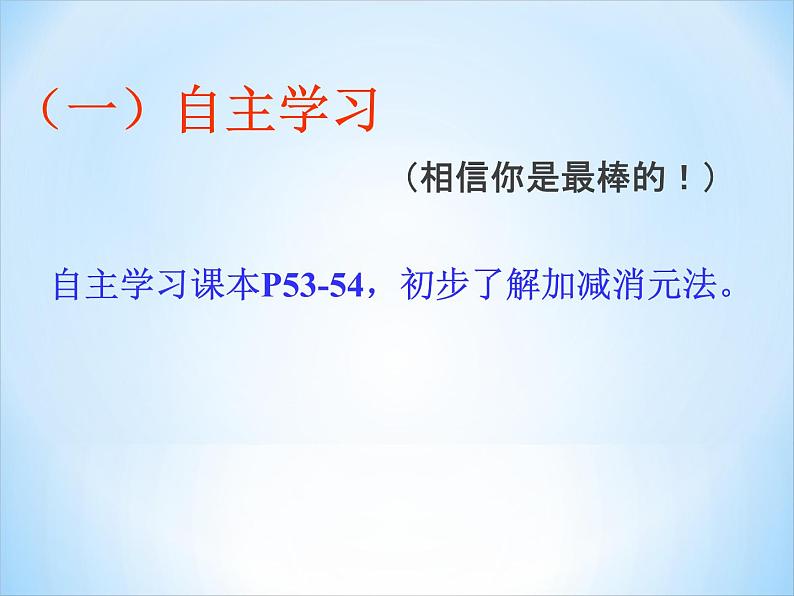 （一）自主学习

（相信你是最棒的！）

自主学习课本P53-54，初步了解加减消元法。